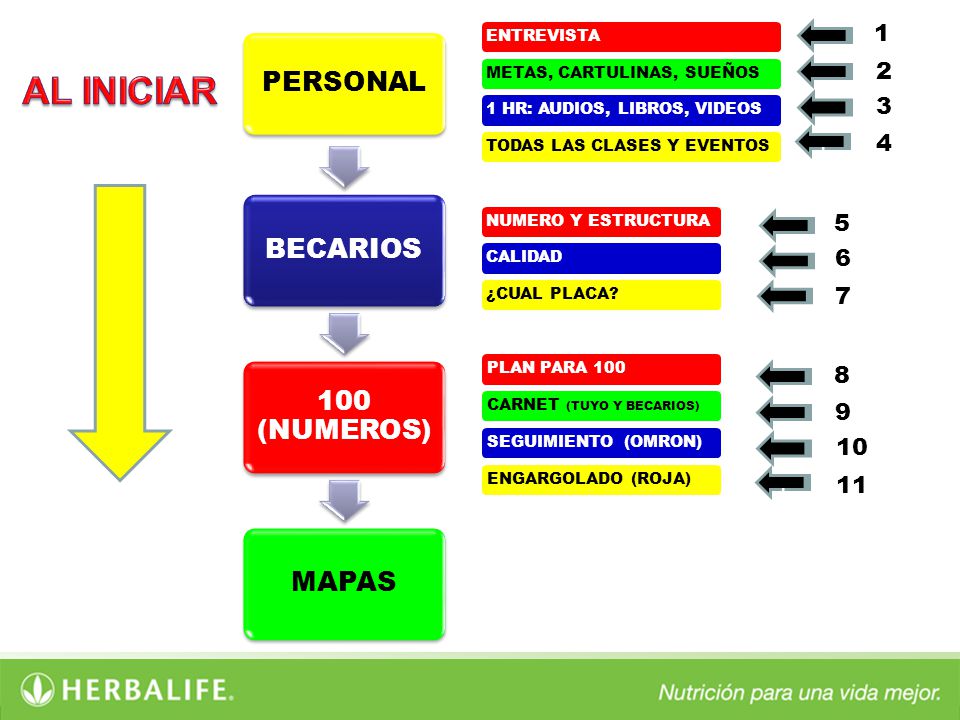 AL INICIAR

PERSONAL

ENTREVISTA 1
METAS, CARTULINAS, SUEÑOS 2
1 HR: AUDIOS, LIBROS, VIDEOS 3
TODAS LAS CLASES Y EVENTOS 4

BECARIOS

NUMERO Y ESTRUCTURA 5
CALIDAD 6
¿CUAL PLACA? 7

100 (NUMEROS)

PLAN PARA 100 8
CARNET (TUYO Y BECARIOS) 9
SEGUIMIENTO (OMRON) 10
ENGARGOLADO (ROJA) 11

MAPAS

HERBALIFE.

Nutrición para una vida mejor.